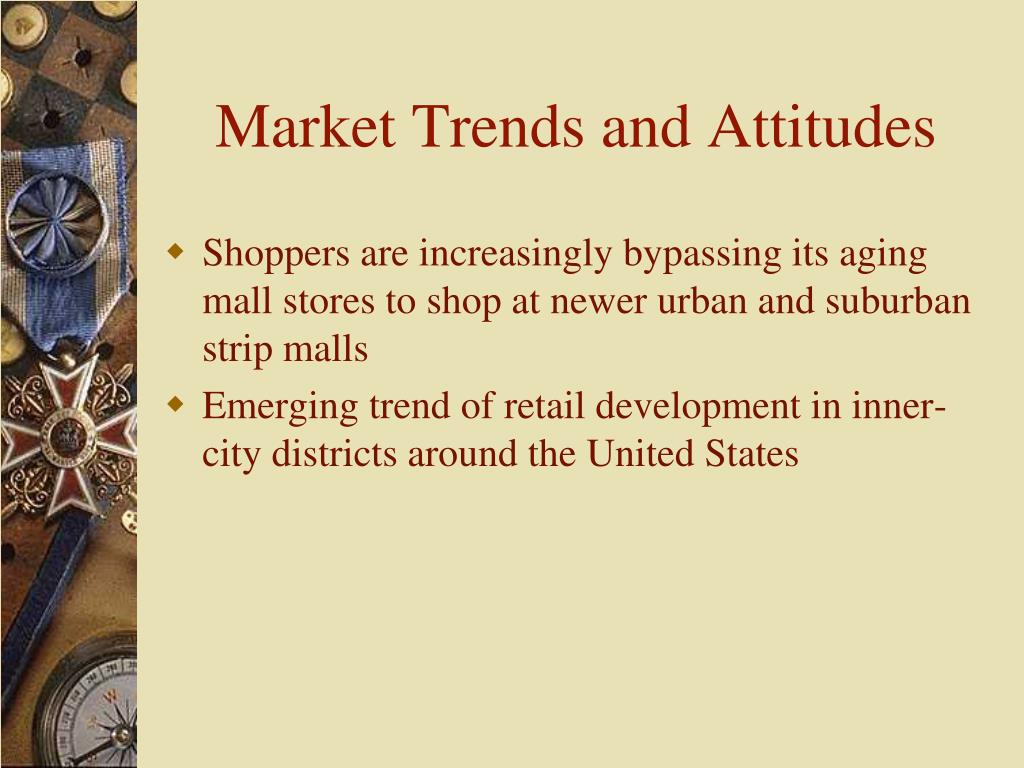 Market Trends and Attitudes

- Shoppers are increasingly bypassing its aging mall stores to shop at newer urban and suburban strip malls
- Emerging trend of retail development in inner-city districts around the United States